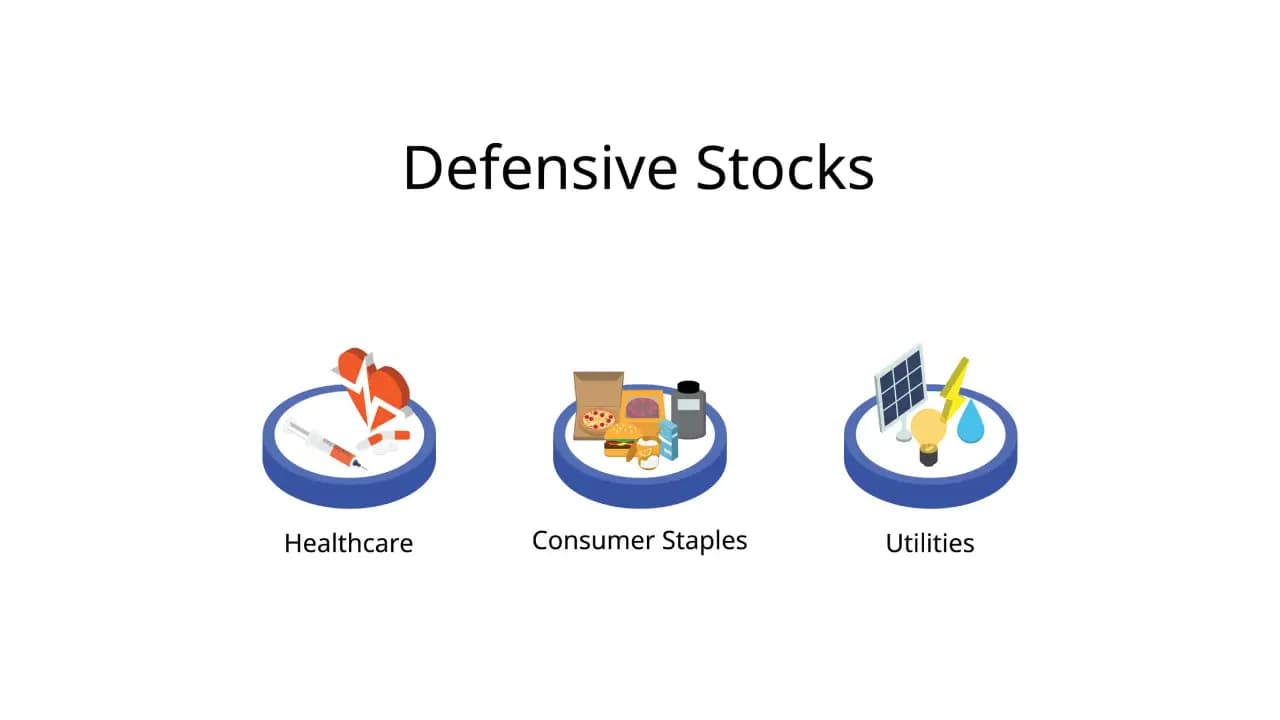 Defensive Stocks

Healthcare

Consumer Staples

Utilities